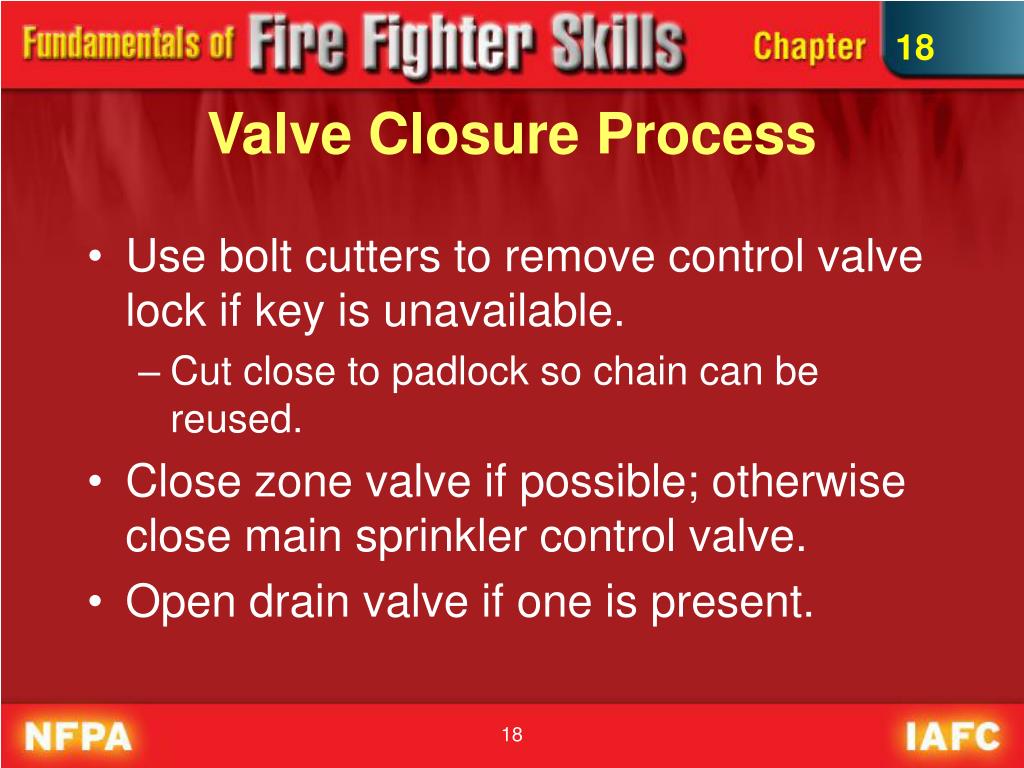 Fundamentals of Fire Fighter Skills Chapter 18

Valve Closure Process

• Use bolt cutters to remove control valve lock if key is unavailable.
– Cut close to padlock so chain can be reused.
• Close zone valve if possible; otherwise close main sprinkler control valve.
• Open drain valve if one is present.

NFPA 18 IAFC